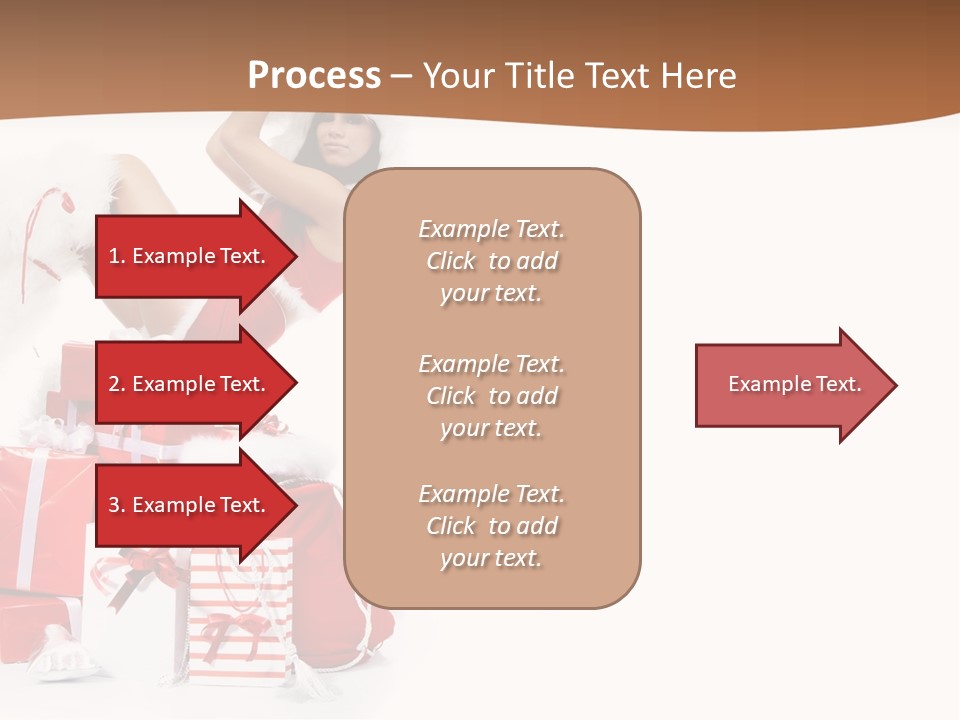 Process – Your Title Text Here

1. Example Text.

2. Example Text.

3. Example Text.

Example Text. Click to add your text.

Example Text. Click to add your text.

Example Text. Click to add your text.

Example Text.